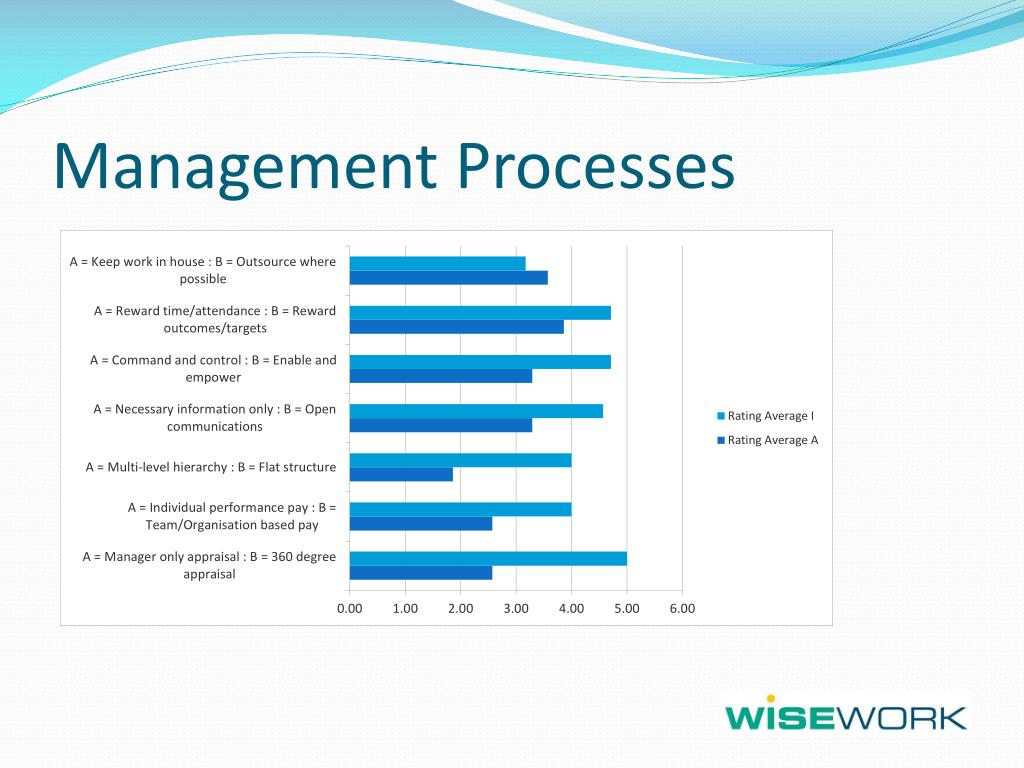 Management Processes

A = Keep work in house : B = Outsource where possible

A = Reward time/attendance : B = Reward outcomes/targets

A = Command and control : B = Enable and empower

A = Necessary information only : B = Open communications

A = Multi-level hierarchy : B = Flat structure

A = Individual performance pay : B = Team/Organisation based pay

A = Manager only appraisal : B = 360 degree appraisal

0.00 1.00 2.00 3.00 4.00 5.00 6.00

Rating Average I
Rating Average A

WISEWORK